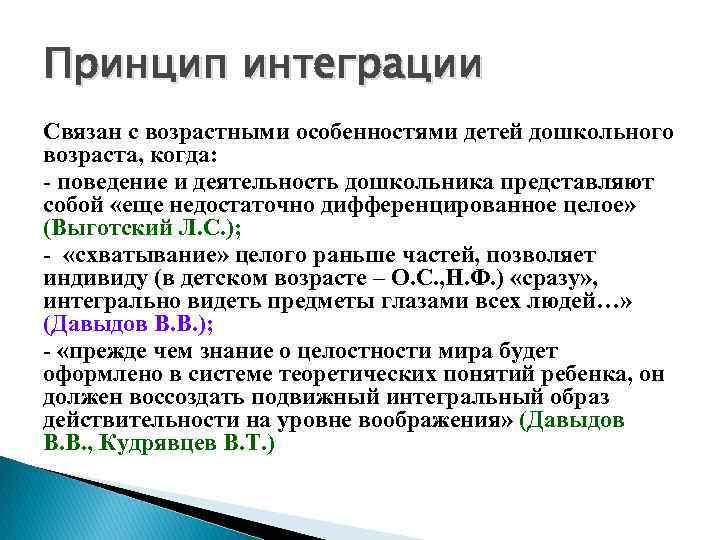 Принцип интеграции

Связан с возрастными особенностями детей дошкольного возраста, когда:

- поведение и деятельность дошкольника представляют собой «еще недостаточно дифференцированное целое» (Выготский Л.С.);

- «схватывание» целого раньше частей, позволяет индивиду (в детском возрасте – О.С.,Н.Ф.) «сразу», интегрально видеть предметы глазами всех людей…» (Давыдов В.В.);

- «прежде чем знание о целостности мира будет оформлено в системе теоретических понятий ребенка, он должен воссоздать подвижный интегральный образ действительности на уровне воображения» (Давыдов В.В., Кудрявцев В.Т.)